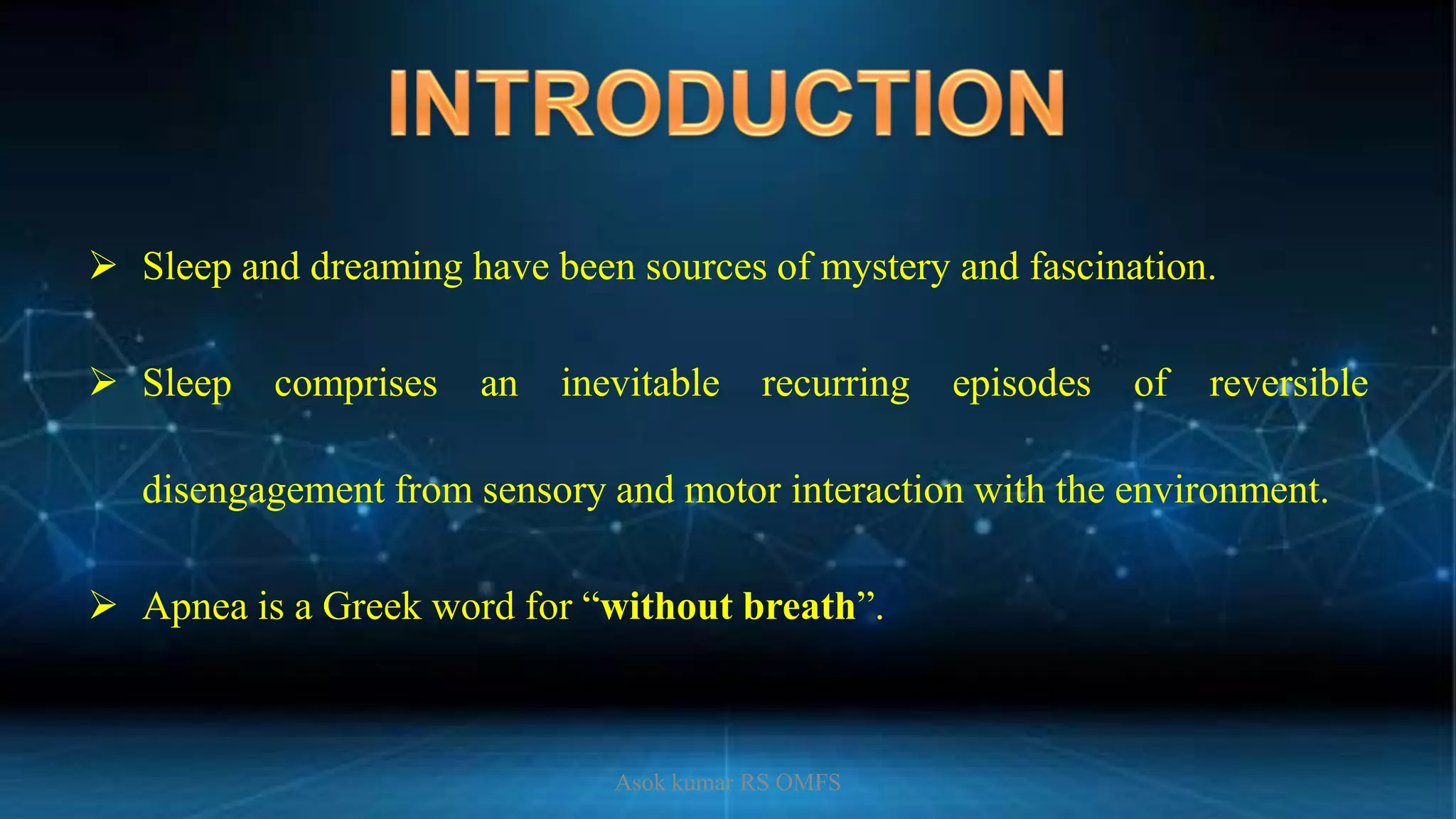 INTRODUCTION

➢ Sleep and dreaming have been sources of mystery and fascination.

➢ Sleep comprises an inevitable recurring episodes of reversible disengagement from sensory and motor interaction with the environment.

➢ Apnea is a Greek word for “without breath”.

Asok kumar RS OMFS